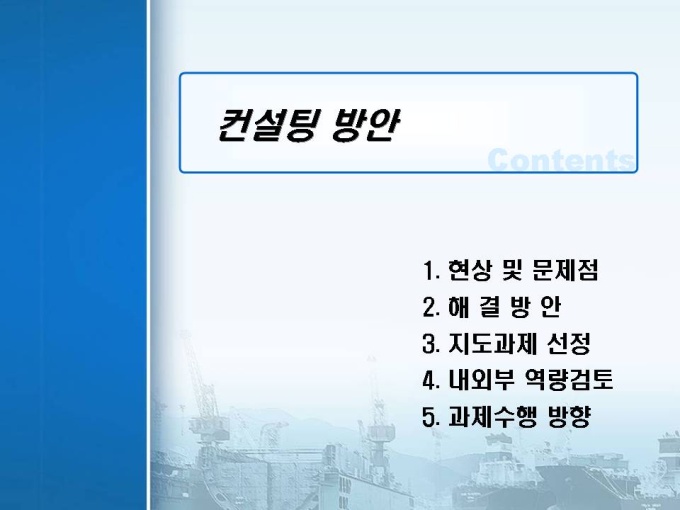 컨설팅 방안

Contents

1. 현상 및 문제점
2. 해 결 방 안
3. 지도과제 선정
4. 내외부 역량검토
5. 과제수행 방향